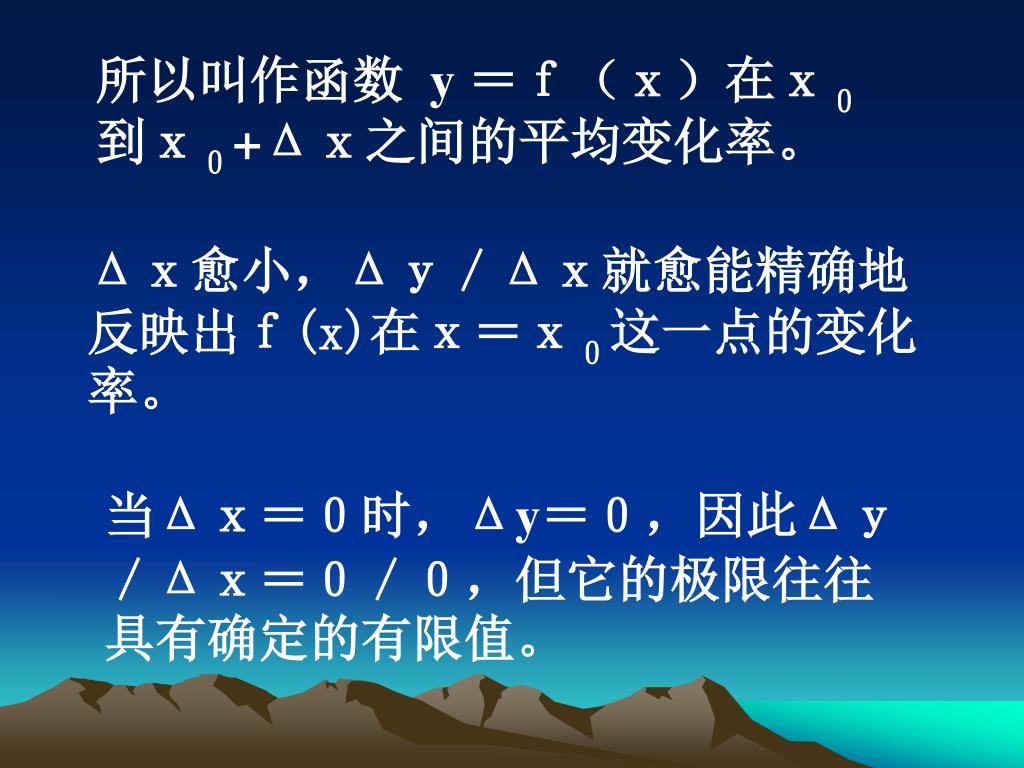 所以叫作函数 $y=f(x)$ 在 $x_0$ 到 $x_0+\Delta x$ 之间的平均变化率。

$\Delta x$ 愈小，$\Delta y/\Delta x$ 就愈能精确地反映出 $f(x)$ 在 $x=x_0$ 这一点的变化率。

当 $\Delta x=0$ 时，$\Delta y=0$，因此 $\Delta y/\Delta x=0/0$，但它的极限往往具有确定的有限值。